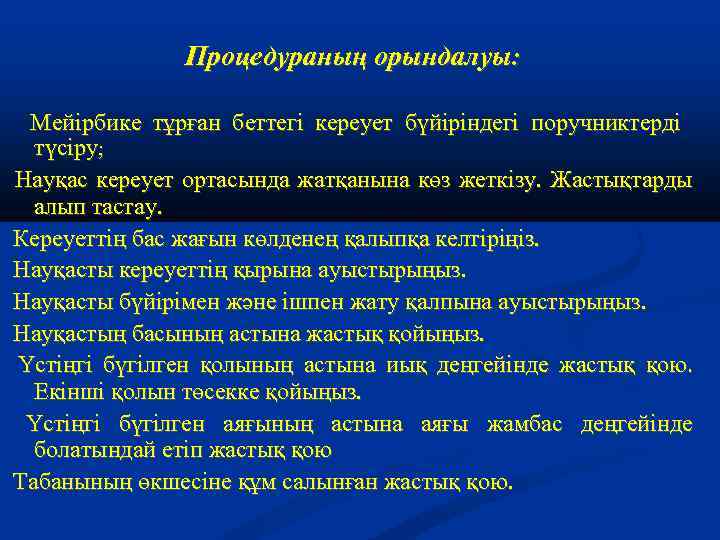 Процедураның орындалуы:

Мейірбике тұрған беттегі кереует бүйіріндегі поручниктерді түсіру;

Науқас кереует ортасында жатқанына көз жеткізу. Жастықтарды алып тастау.

Кереуеттің бас жағын көлденең қалыпқа келтіріңіз.

Науқасты кереуеттің қырына ауыстырыңыз.

Науқасты бүйірімен және ішпен жату қалпына ауыстырыңыз.

Науқастың басының астына жастық қойыңыз.

Үстіңгі бүгілген қолының астына иық деңгейінде жастық қою. Екінші қолын төсекке қойыңыз.

Үстіңгі бүгілген аяғының астына аяғы жамбас деңгейінде болатындай етіп жастық қою

Табанының өкшесіне құм салынған жастық қою.